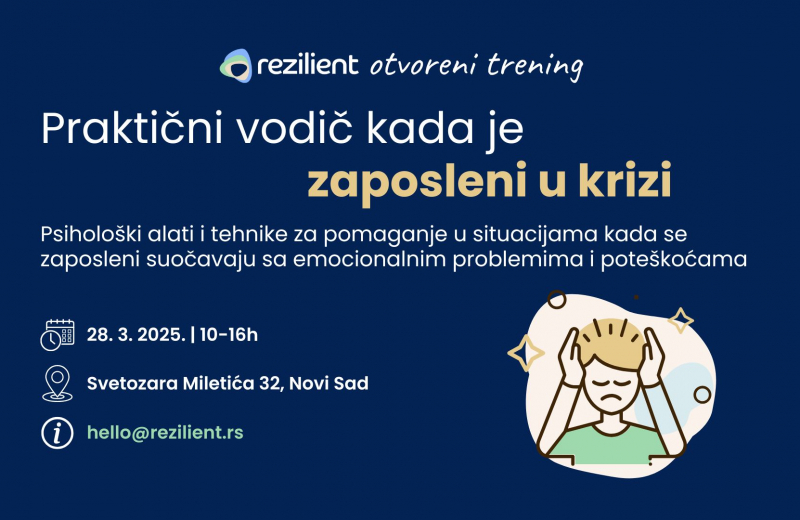 rezilient otvoreni trening

Praktični vodič kada je zaposleni u krizi

Psihološki alati i tehnike za pomaganje u situacijama kada se zaposleni suočavaju sa emocionalnim problemima i poteškoćama

28. 3. 2025. | 10-16h

Svetozara Miletića 32, Novi Sad

hello@rezilient.rs